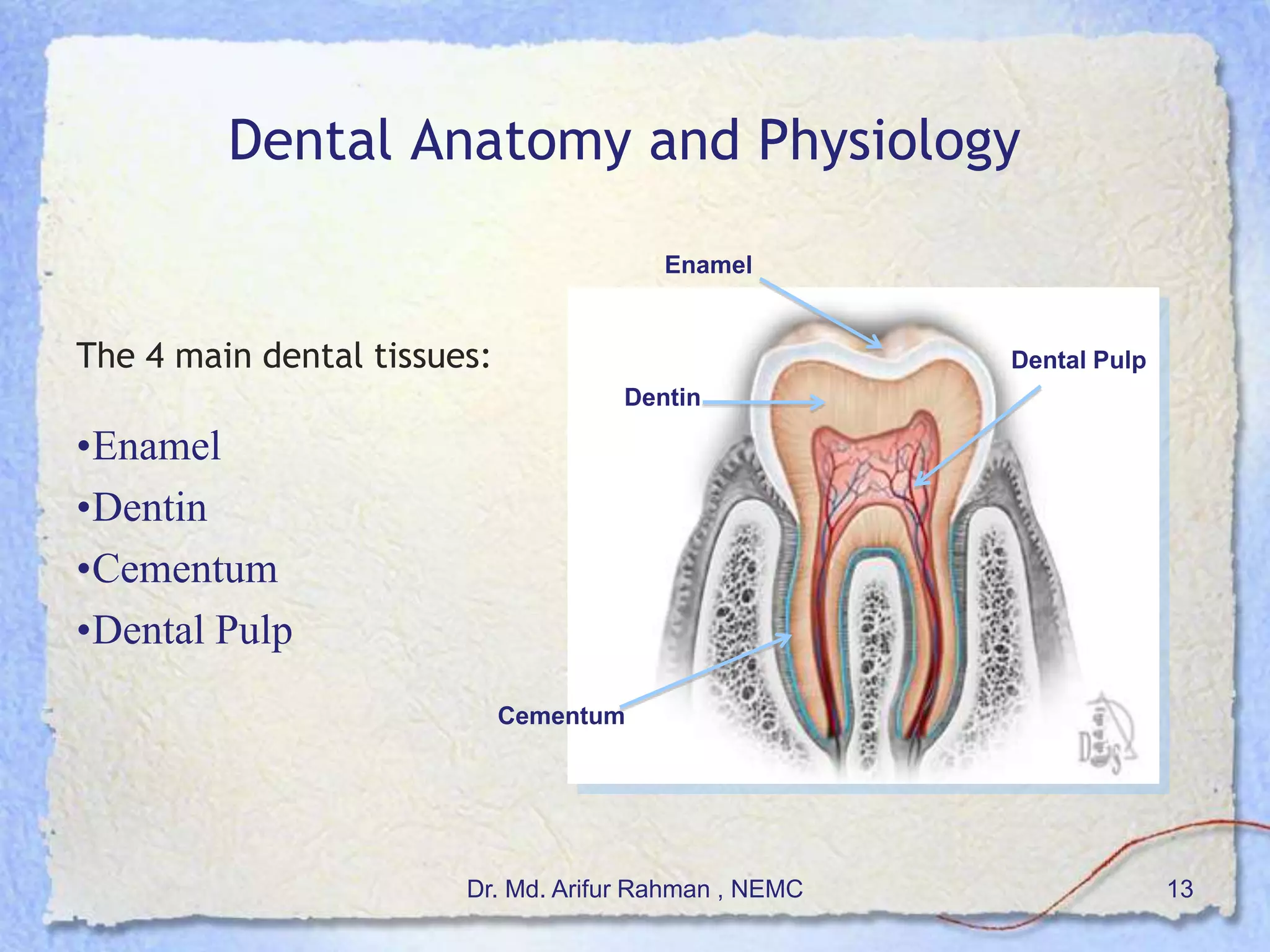 Dental Anatomy and Physiology

The 4 main dental tissues:

•Enamel
•Dentin
•Cementum
•Dental Pulp

Enamel

Dental Pulp

Dentin

Cementum

Dr. Md. Arifur Rahman , NEMC

13